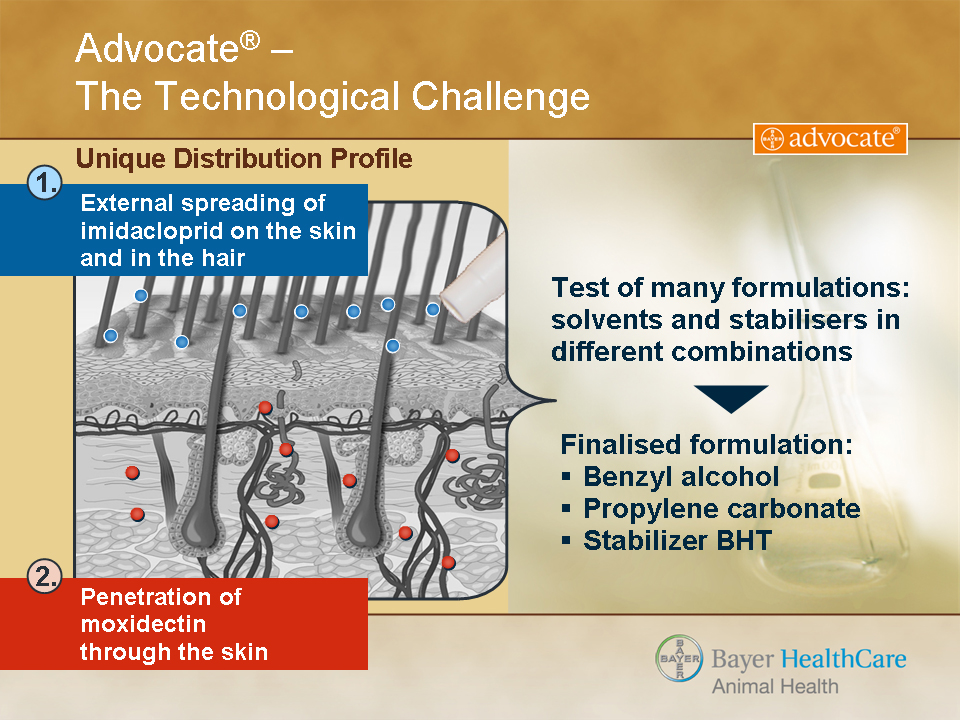 Advocate® –
The Technological Challenge

advocate®

Unique Distribution Profile

1.
External spreading of imidacloprid on the skin and in the hair

Test of many formulations: solvents and stabilisers in different combinations

Finalised formulation:
▪ Benzyl alcohol
▪ Propylene carbonate
▪ Stabilizer BHT

2.
Penetration of moxidectin through the skin

BAYER
Bayer HealthCare
Animal Health